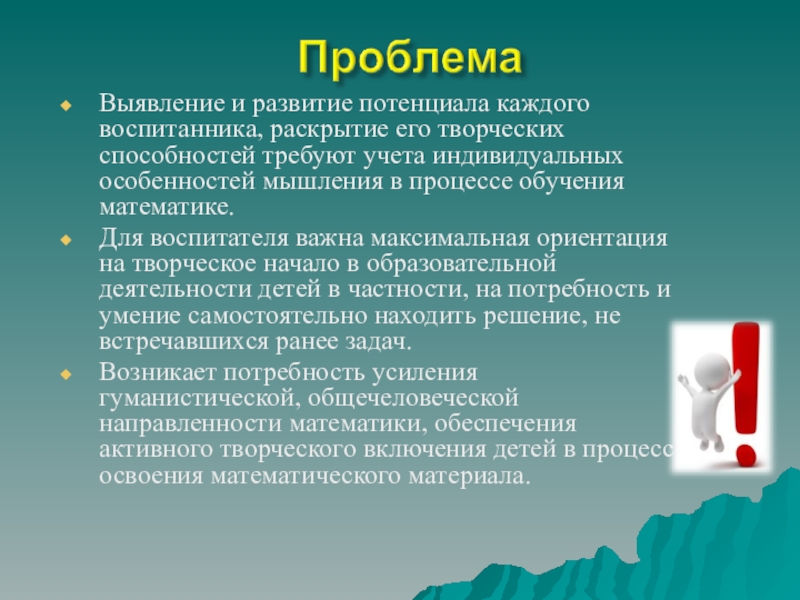 Проблема

Выявление и развитие потенциала каждого воспитанника, раскрытие его творческих способностей требуют учета индивидуальных особенностей мышления в процессе обучения математике.

Для воспитателя важна максимальная ориентация на творческое начало в образовательной деятельности детей в частности, на потребность и умение самостоятельно находить решение, не встречавшихся ранее задач.

Возникает потребность усиления гуманистической, общечеловеческой направленности математики, обеспечения активного творческого включения детей в процесс освоения математического материала.